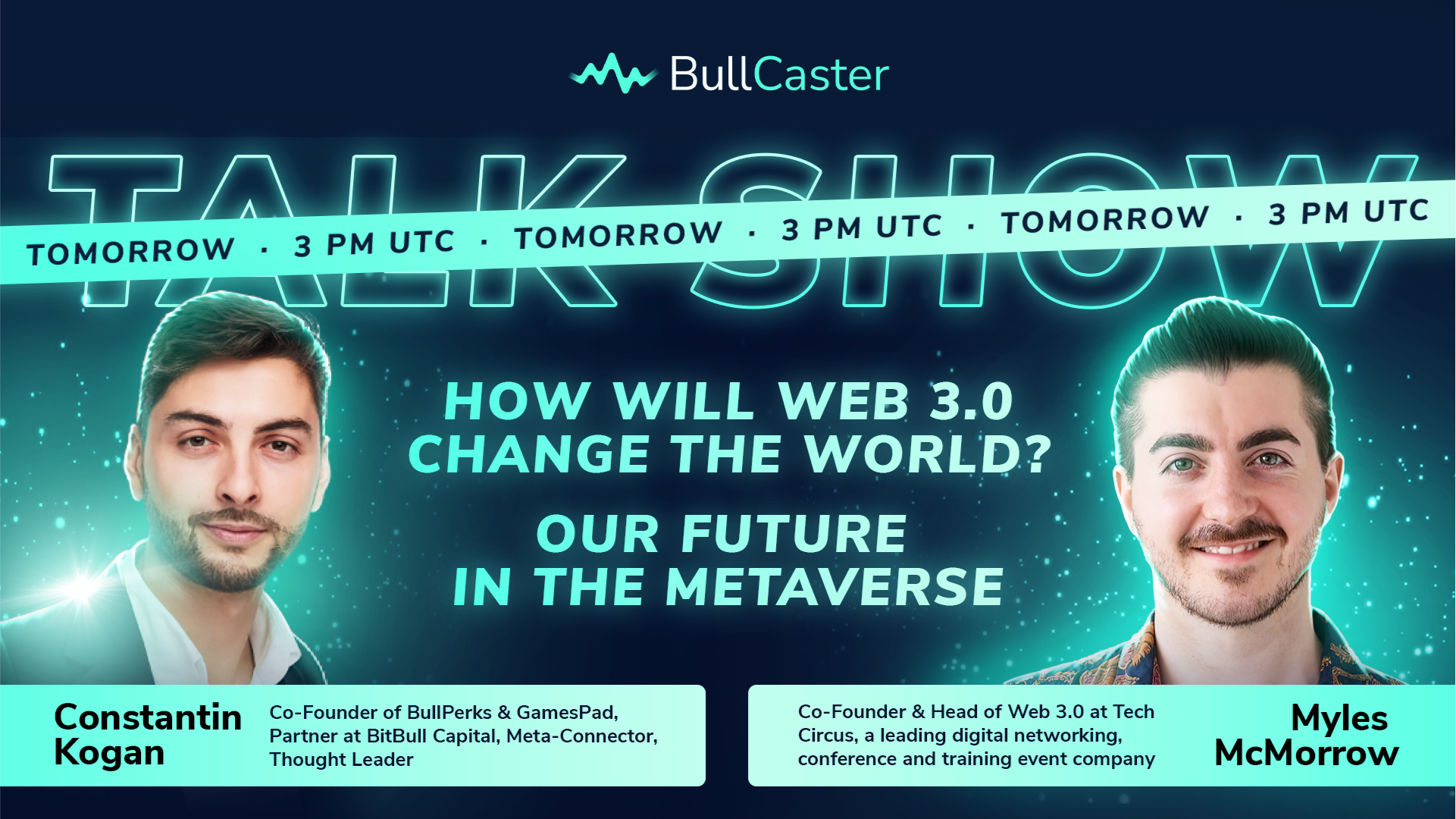 BullCaster

TALK SHOW

TOMORROW · 3 PM UTC · TOMORROW · 3 PM UTC · TOMORROW · 3 PM UTC

HOW WILL WEB 3.0 CHANGE THE WORLD?

OUR FUTURE IN THE METAVERSE

Constantin Kogan

Co-Founder of BullPerks & GamesPad, Partner at BitBull Capital, Meta-Connector, Thought Leader

Co-Founder & Head of Web 3.0 at Tech Circus, a leading digital networking, conference and training event company

Myles McMorrow